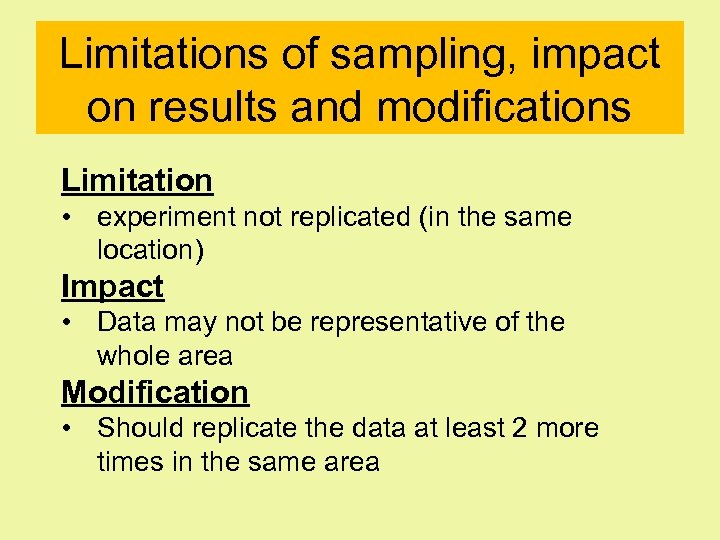 Limitations of sampling, impact on results and modifications

Limitation
• experiment not replicated (in the same location)

Impact
• Data may not be representative of the whole area

Modification
• Should replicate the data at least 2 more times in the same area